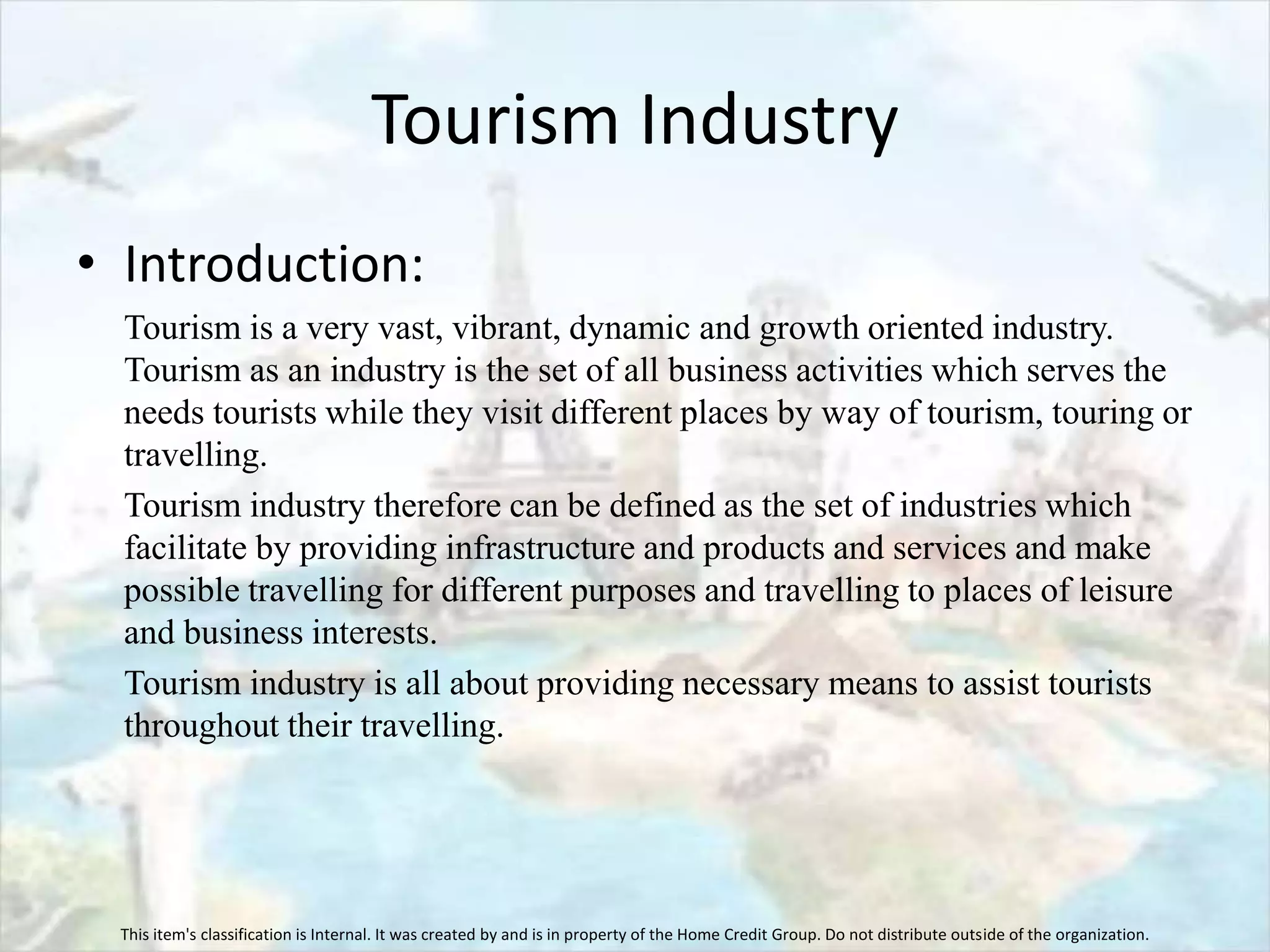 Tourism Industry

• Introduction:

Tourism is a very vast, vibrant, dynamic and growth oriented industry. Tourism as an industry is the set of all business activities which serves the needs tourists while they visit different places by way of tourism, touring or travelling.

Tourism industry therefore can be defined as the set of industries which facilitate by providing infrastructure and products and services and make possible travelling for different purposes and travelling to places of leisure and business interests.

Tourism industry is all about providing necessary means to assist tourists throughout their travelling.

This item's classification is Internal. It was created by and is in property of the Home Credit Group. Do not distribute outside of the organization.